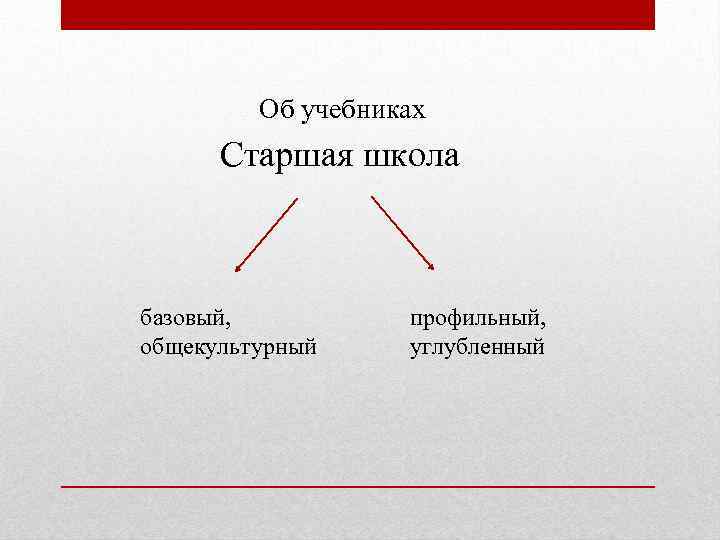 Об учебниках

Старшая школа

базовый,
общекультурный

профильный,
углубленный